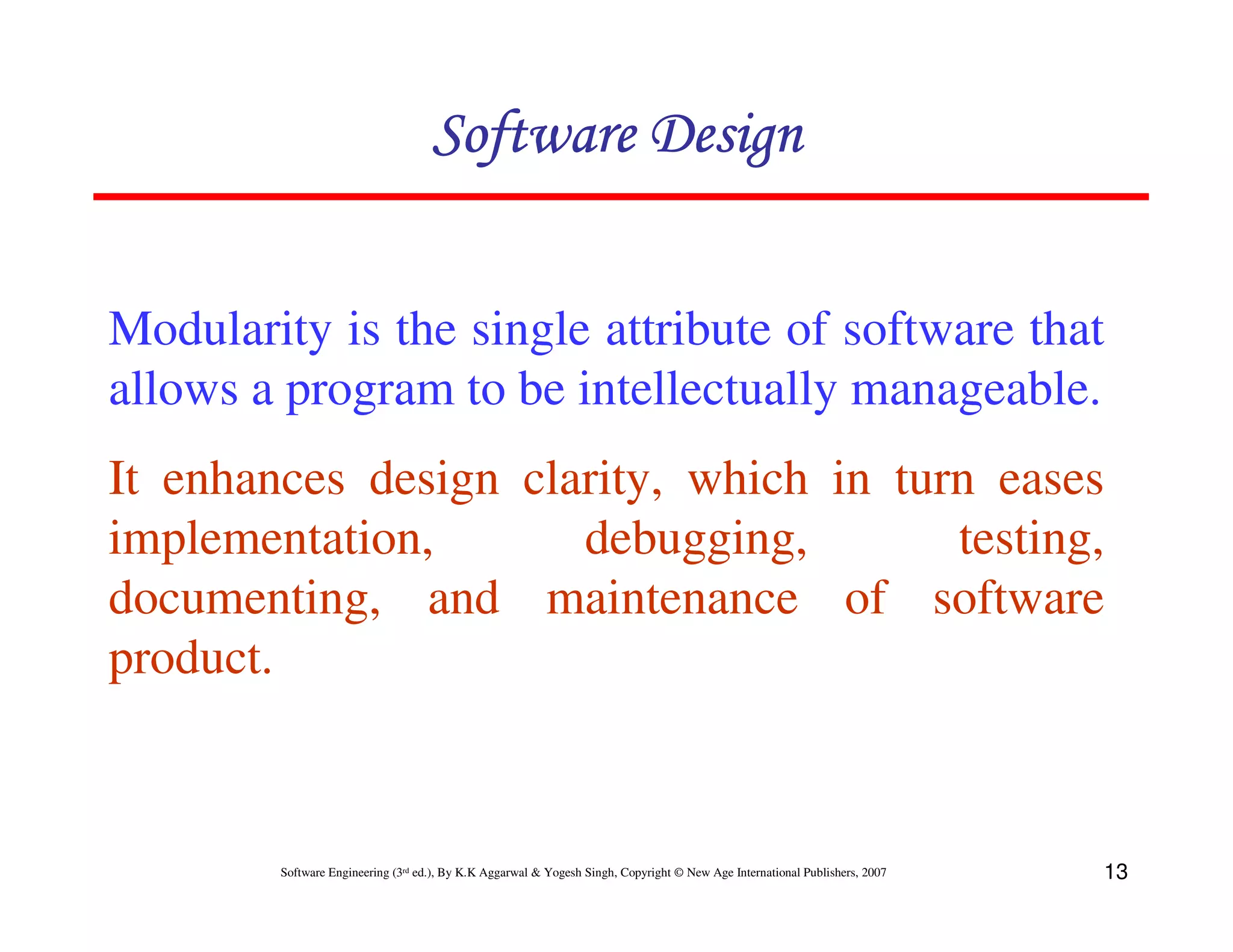 Software Design

Modularity is the single attribute of software that allows a program to be intellectually manageable.

It enhances design clarity, which in turn eases implementation, debugging, testing, documenting, and maintenance of software product.

Software Engineering (3rd ed.), By K.K Aggarwal & Yogesh Singh, Copyright © New Age International Publishers, 2007

13